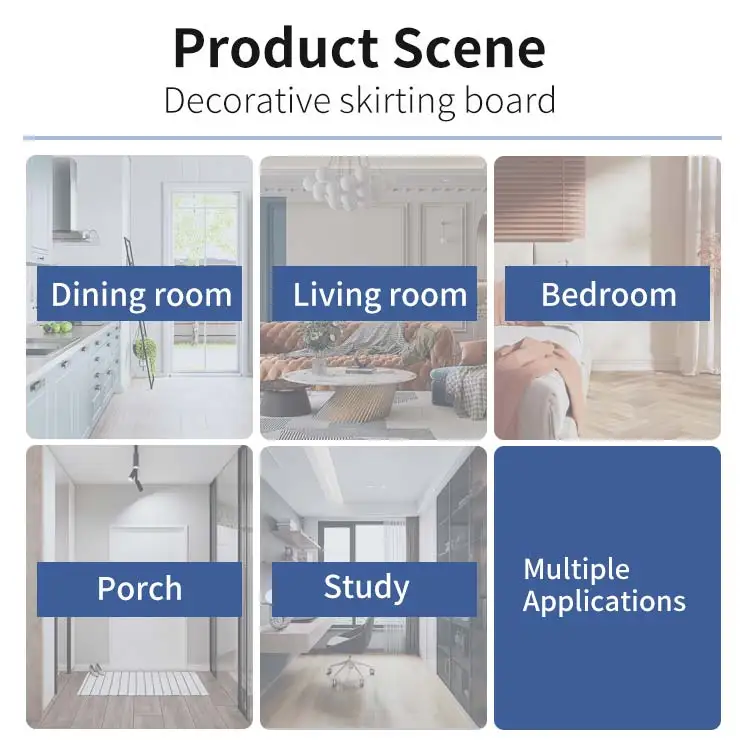 Product Scene
Decorative skirting board

Dining room

Living room

Bedroom

Porch

Study

Multiple Applications